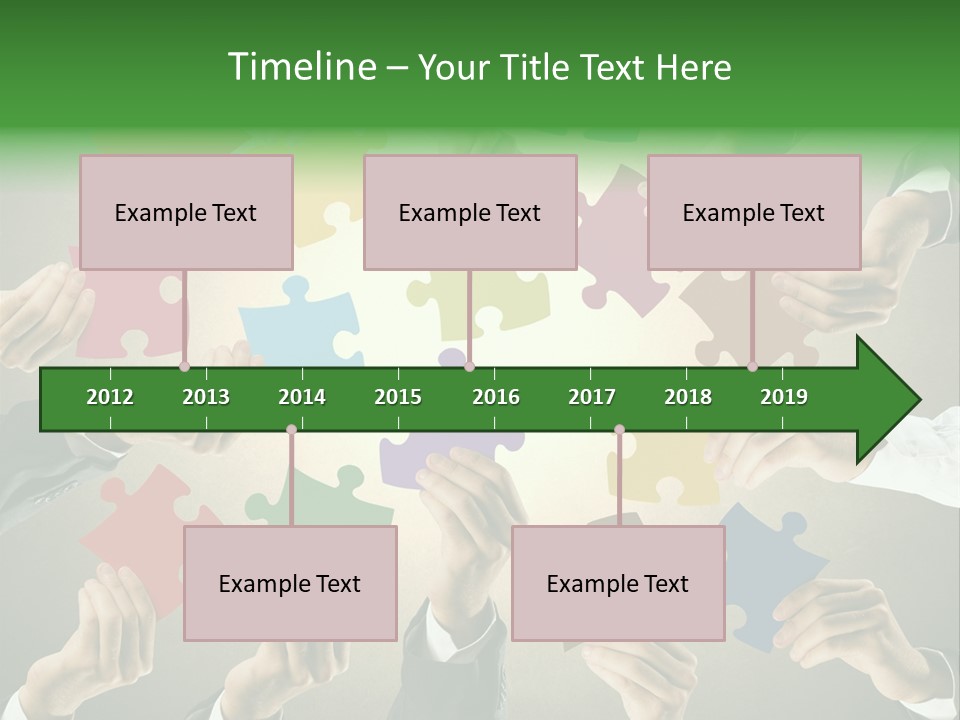 Timeline – Your Title Text Here

Example Text

Example Text

Example Text

2012 2013 2014 2015 2016 2017 2018 2019

Example Text

Example Text